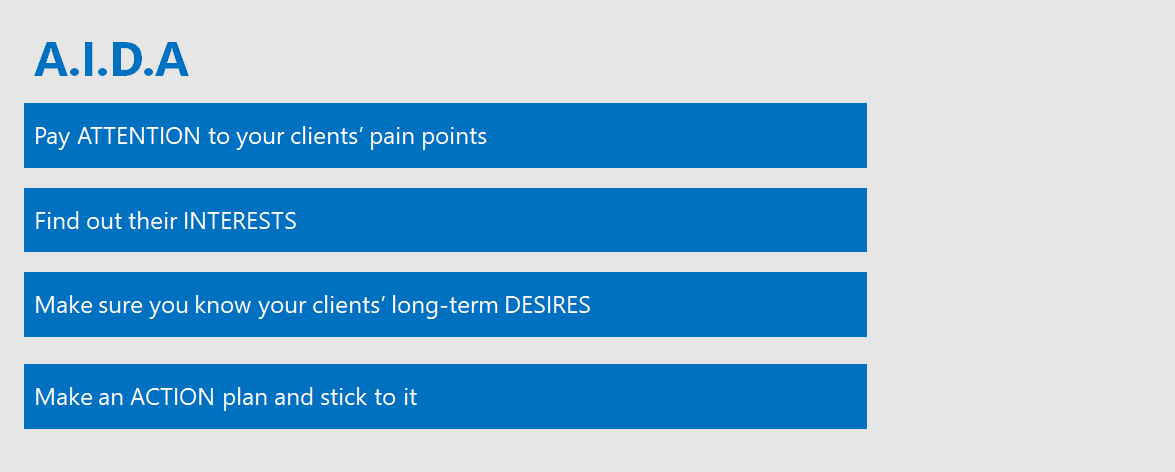 A.I.D.A

Pay ATTENTION to your clients‘ pain points

Find out their INTERESTS

Make sure you know your clients‘ long-term DESIRES

Make an ACTION plan and stick to it